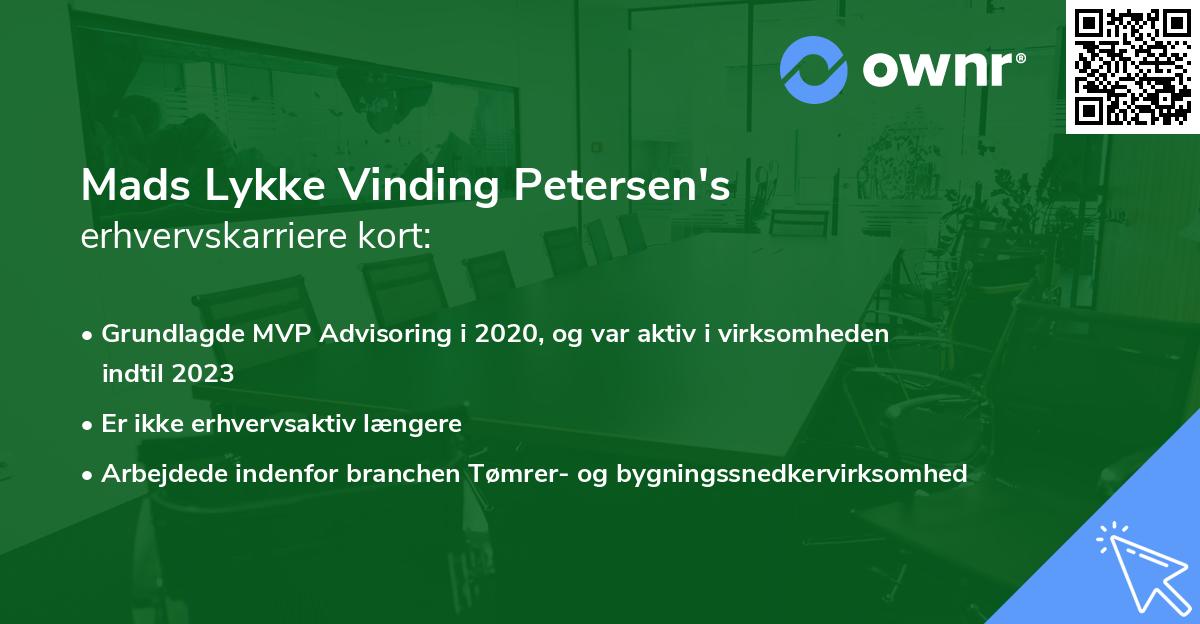 ownr®

Mads Lykke Vinding Petersen's
erhvervskarriere kort:

• Grundlagde MVP Advisoring i 2020, og var aktiv i virksomheden indtil 2023
• Er ikke erhvervsaktiv længere
• Arbejdede indenfor branchen Tømrer- og bygningssnedkervirksomhed